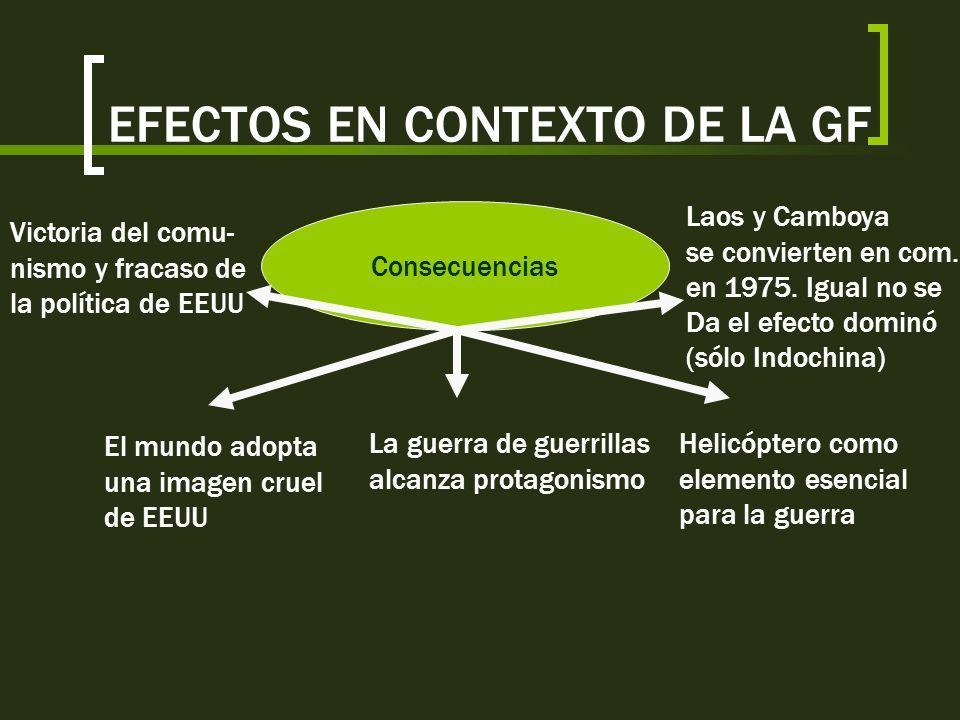 EFECTOS EN CONTEXTO DE LA GF

Consecuencias

Victoria del comunismo y fracaso de la política de EEUU

Laos y Camboya se convierten en com. en 1975. Igual no se Da el efecto dominó (sólo Indochina)

El mundo adopta una imagen cruel de EEUU

La guerra de guerrillas alcanza protagonismo

Helicóptero como elemento esencial para la guerra